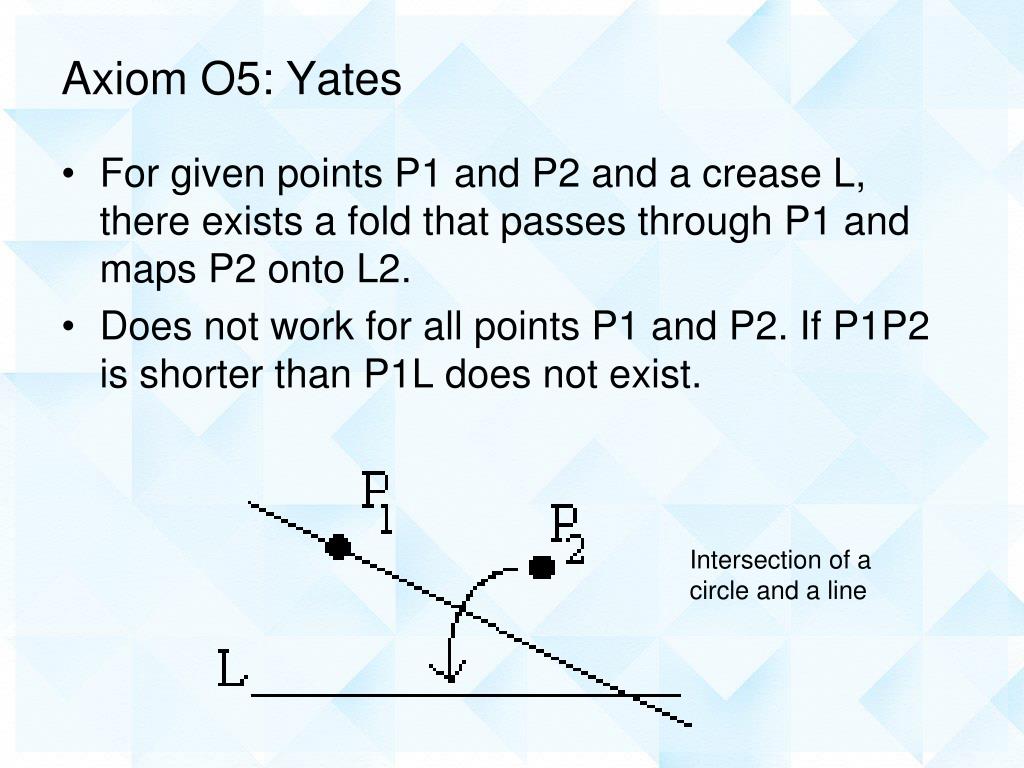 Axiom O5: Yates

• For given points P1 and P2 and a crease L, there exists a fold that passes through P1 and maps P2 onto L2.

• Does not work for all points P1 and P2. If P1P2 is shorter than P1L does not exist.

$P_1$

$P_2$

L

Intersection of a circle and a line